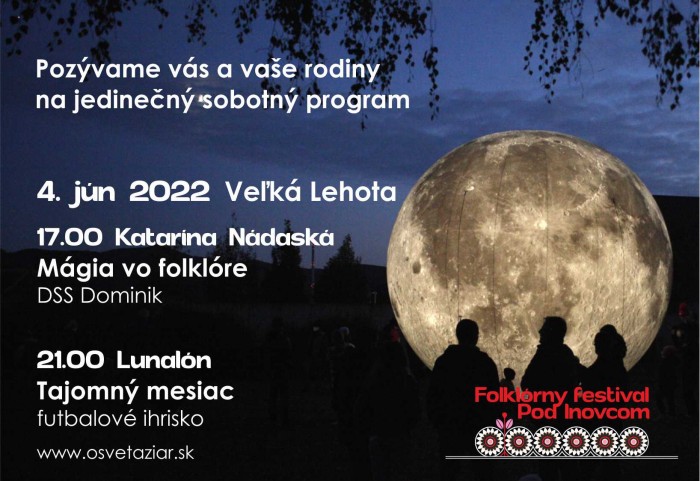 Pozývame vás a vaše rodiny na jedinečný sobotný program

4. jún 2022 Veľká Lehota

17.00 Katarína Nádaská
Mágia vo folklóre
DSS Dominik

21.00 Lunalón
Tajomný mesiac
futbalové ihrisko

www.osvetaziar.sk

Folklórny festival Pod Inovcom